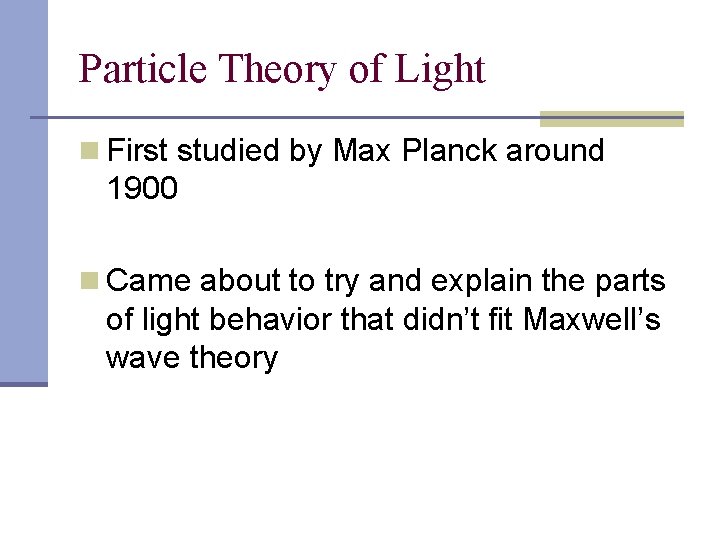 Particle Theory of Light

First studied by Max Planck around 1900

Came about to try and explain the parts of light behavior that didn’t fit Maxwell’s wave theory